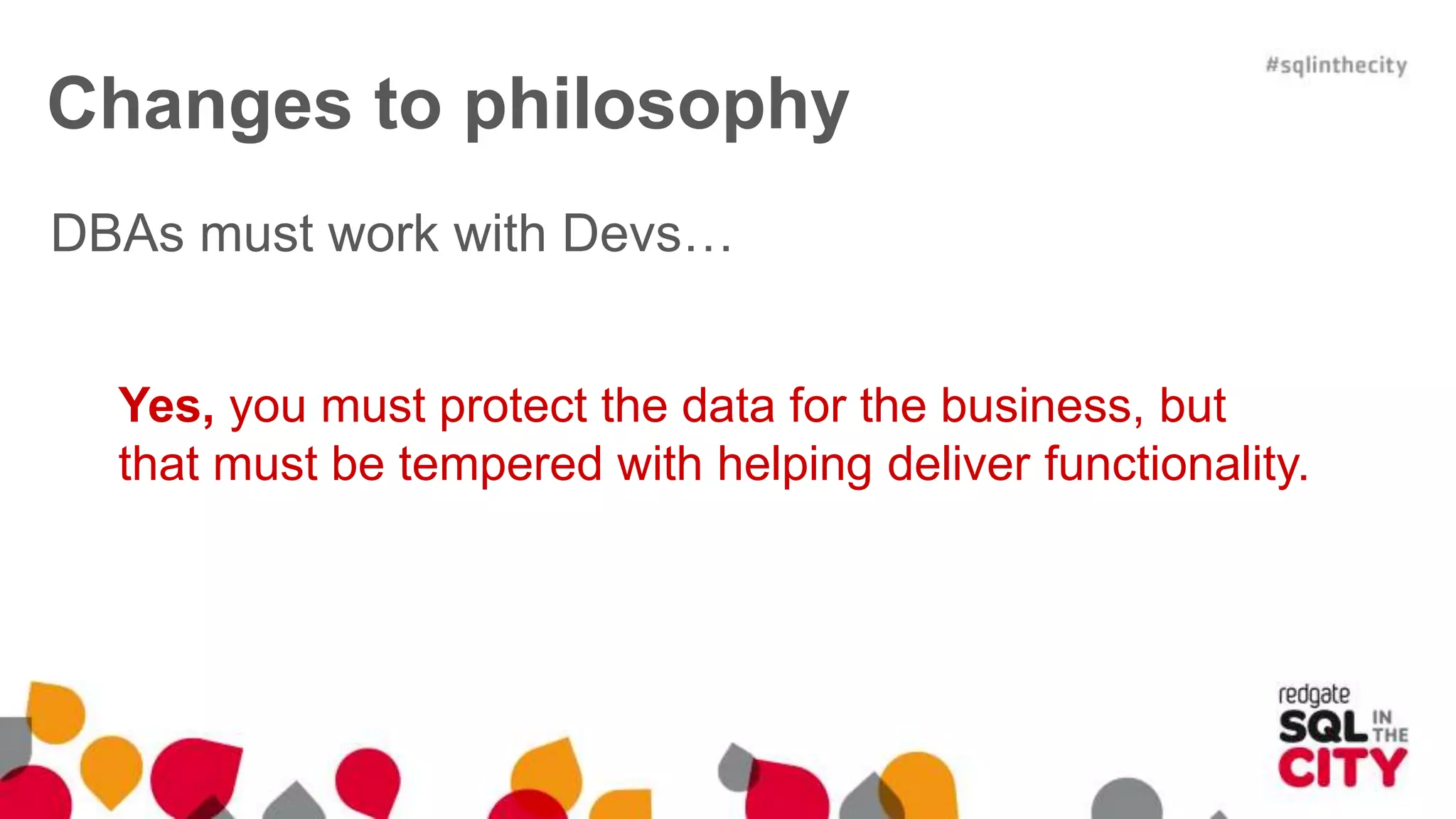 #sqlinthecity

Changes to philosophy

DBAs must work with Devs…

Yes, you must protect the data for the business, but that must be tempered with helping deliver functionality.

redgate
SQL IN THE CITY